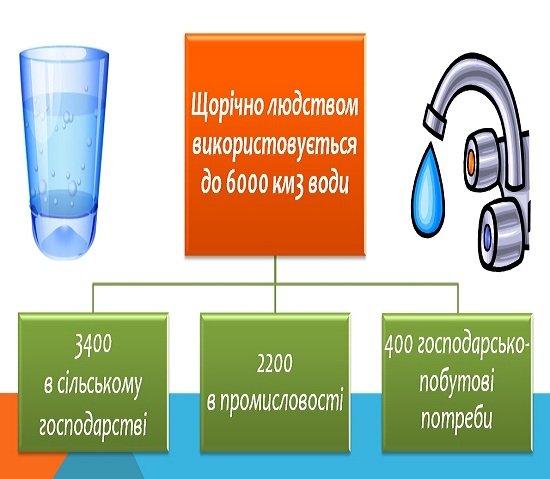 Щорічно людством використовується до 6000 км3 води

3400 в сільському господарстві

2200 в промисловості

400 господарсько-побутові потреби